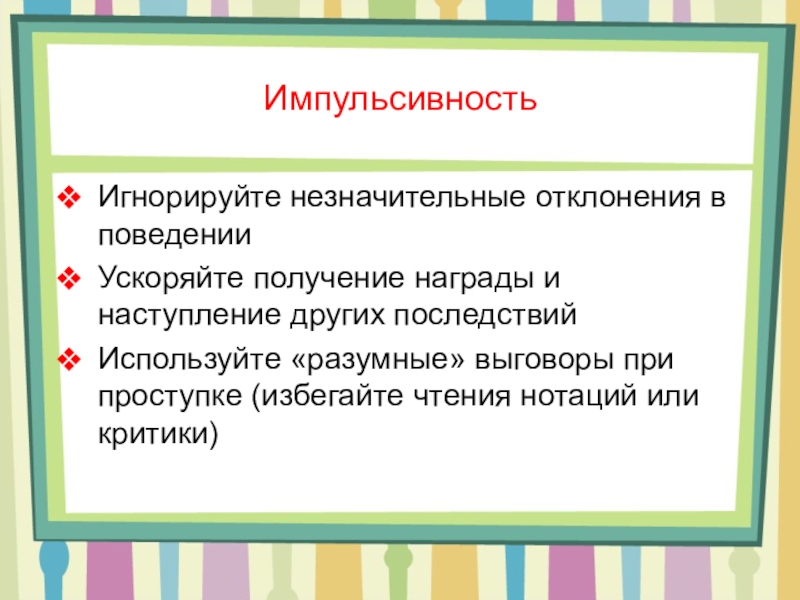 Импульсивность

❖ Игнорируйте незначительные отклонения в поведении
❖ Ускоряйте получение награды и наступление других последствий
❖ Используйте «разумные» выговоры при проступке (избегайте чтения нотаций или критики)